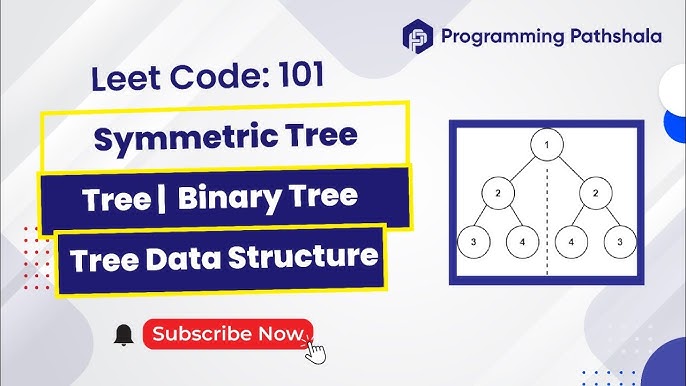 Programming Pathshala

Leet Code: 101

Symmetric Tree

Tree | Binary Tree

Tree Data Structure

Subscribe Now

1
2
2
3
4
4
3